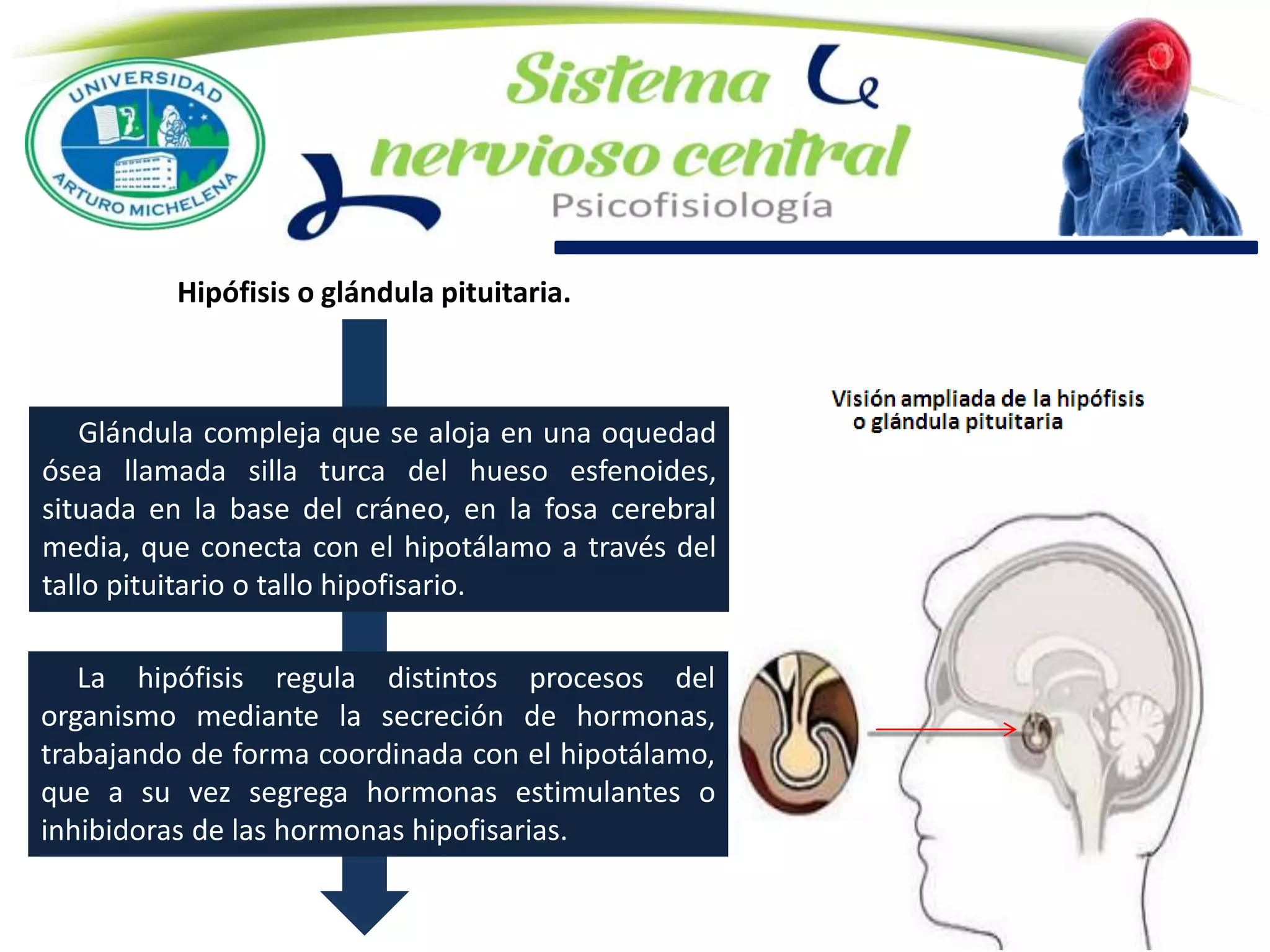 UNIVERSIDAD ARTURO MICHELENA

Sistema nervioso central

Psicofisiología

Hipófisis o glándula pituitaria.

Glándula compleja que se aloja en una oquedad ósea llamada silla turca del hueso esfenoides, situada en la base del cráneo, en la fosa cerebral media, que conecta con el hipotálamo a través del tallo pituitario o tallo hipofisario.

La hipófisis regula distintos procesos del organismo mediante la secreción de hormonas, trabajando de forma coordinada con el hipotálamo, que a su vez segrega hormonas estimulantes o inhibidoras de las hormonas hipofisarias.

Visión ampliada de la hipófisis o glándula pituitaria